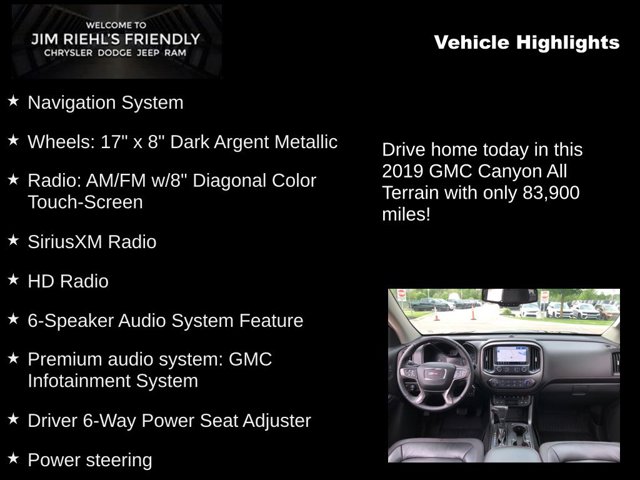 WELCOME TO
JIM RIEHL'S FRIENDLY
CHRYSLER DODGE JEEP RAM

Vehicle Highlights

★ Navigation System

★ Wheels: 17" x 8" Dark Argent Metallic

★ Radio: AM/FM w/8" Diagonal Color Touch-Screen

★ SiriusXM Radio

★ HD Radio

★ 6-Speaker Audio System Feature

★ Premium audio system: GMC Infotainment System

★ Driver 6-Way Power Seat Adjuster

★ Power steering

Drive home today in this 2019 GMC Canyon All Terrain with only 83,900 miles!